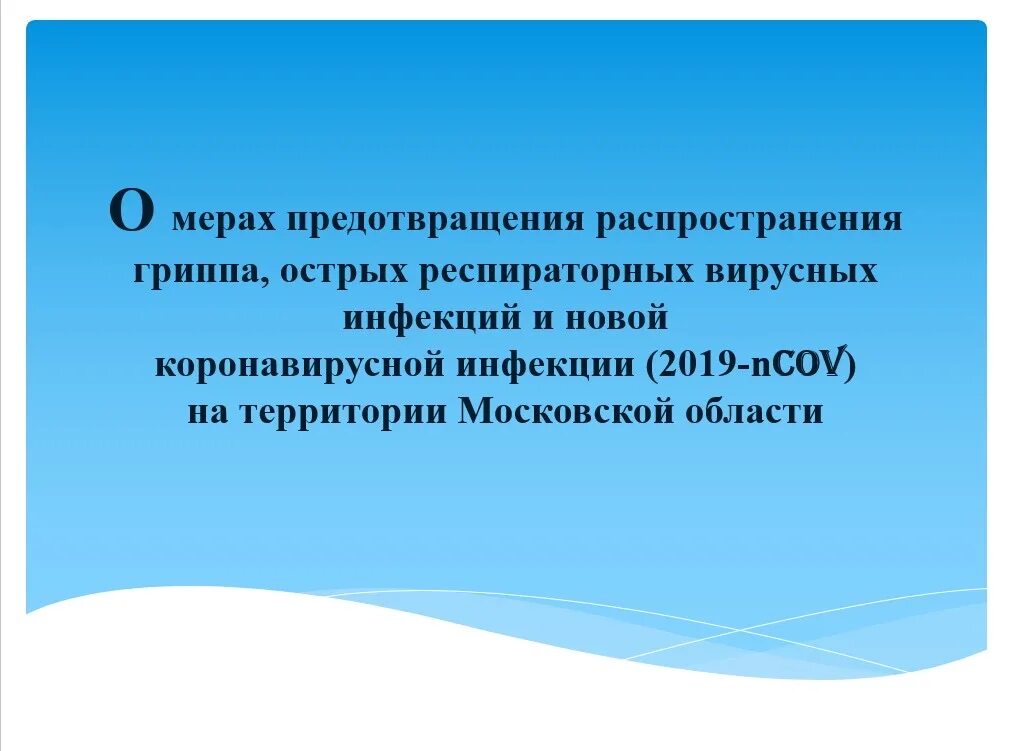 О мерах предотвращения распространения гриппа, острых респираторных вирусных инфекций и новой коронавирусной инфекции (2019-nCOV) на территории Московской области